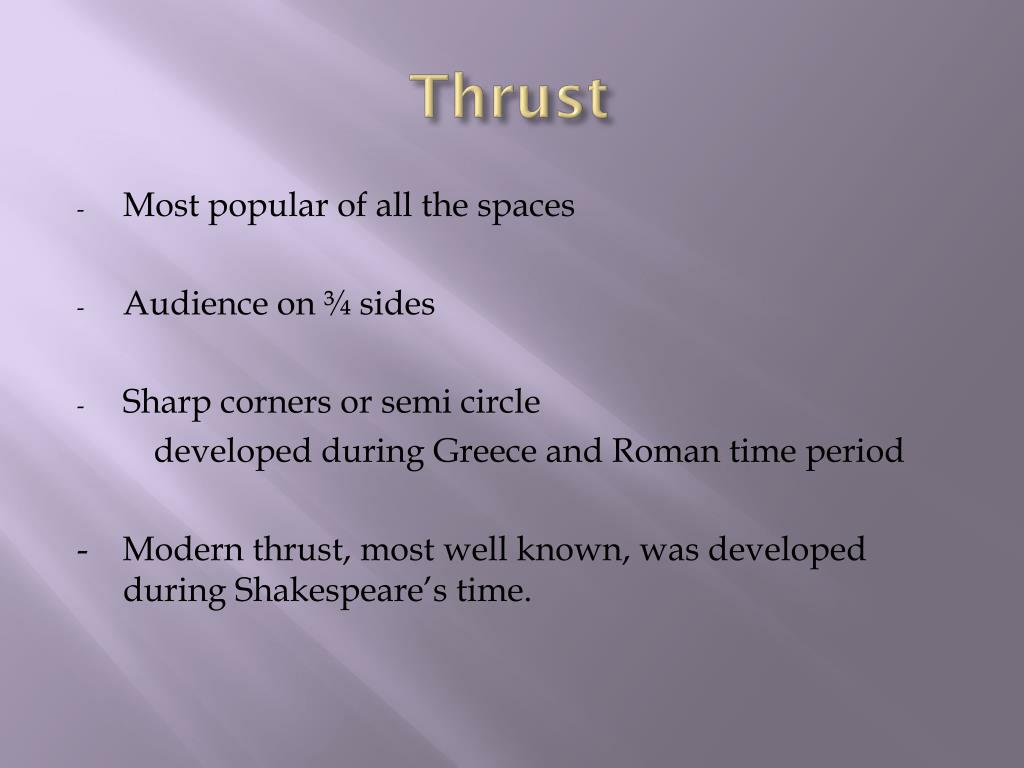 Thrust

- Most popular of all the spaces

- Audience on ¾ sides

- Sharp corners or semi circle
developed during Greece and Roman time period

- Modern thrust, most well known, was developed during Shakespeare’s time.